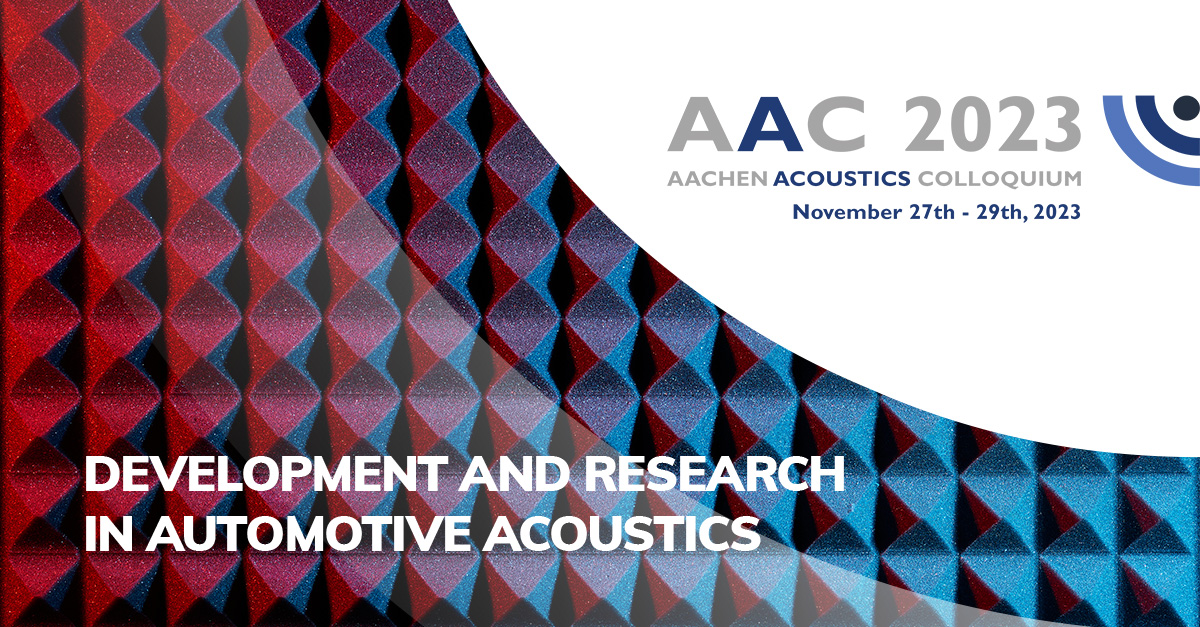 AAC 2023
AACHEN ACOUSTICS COLLOQUIUM
November 27th - 29th, 2023

DEVELOPMENT AND RESEARCH IN AUTOMOTIVE ACOUSTICS